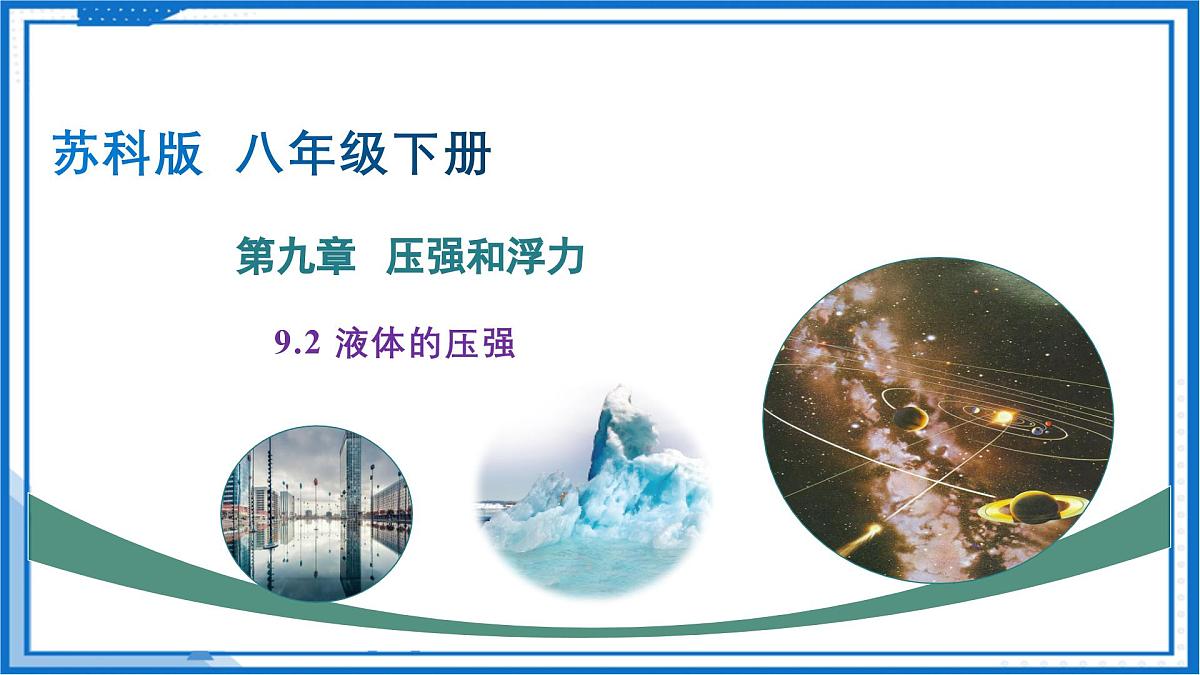 苏科版 八年级下册

第九章 压强和浮力

9.2 液体的压强